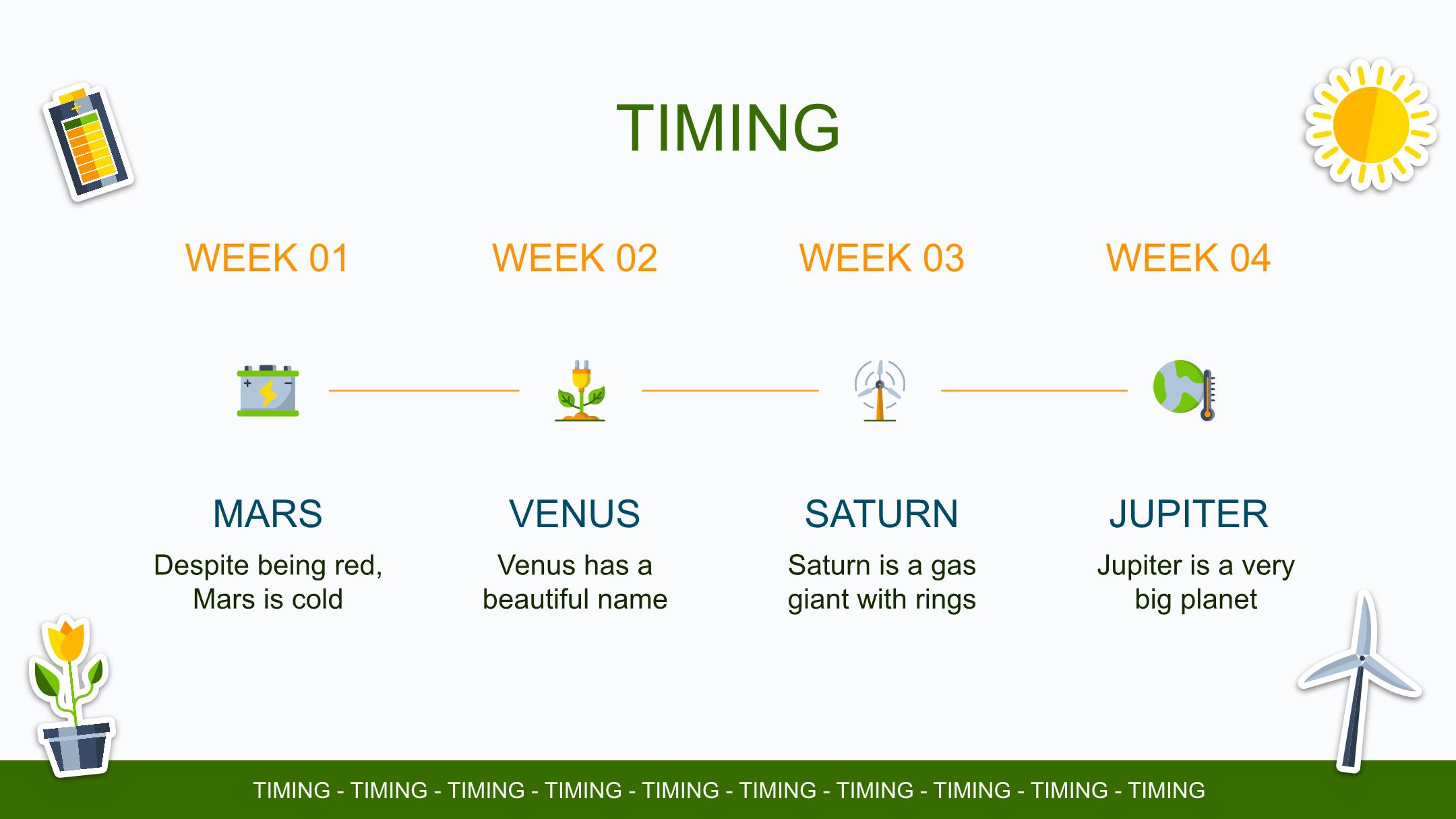 TIMING

WEEK 01

MARS

Despite being red, Mars is cold

WEEK 02

VENUS

Venus has a beautiful name

WEEK 03

SATURN

Saturn is a gas giant with rings

WEEK 04

JUPITER

Jupiter is a very big planet

TIMING - TIMING - TIMING - TIMING - TIMING - TIMING - TIMING - TIMING - TIMING - TIMING